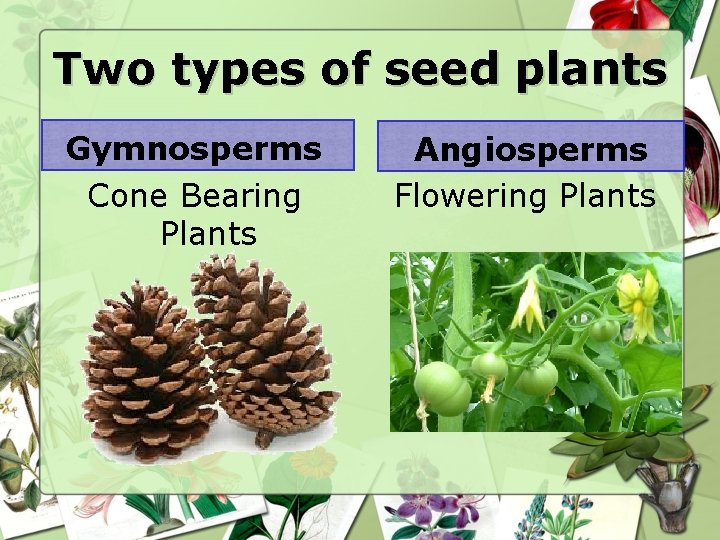 Two types of seed plants

Gymnosperms

Cone Bearing Plants

Angiosperms

Flowering Plants